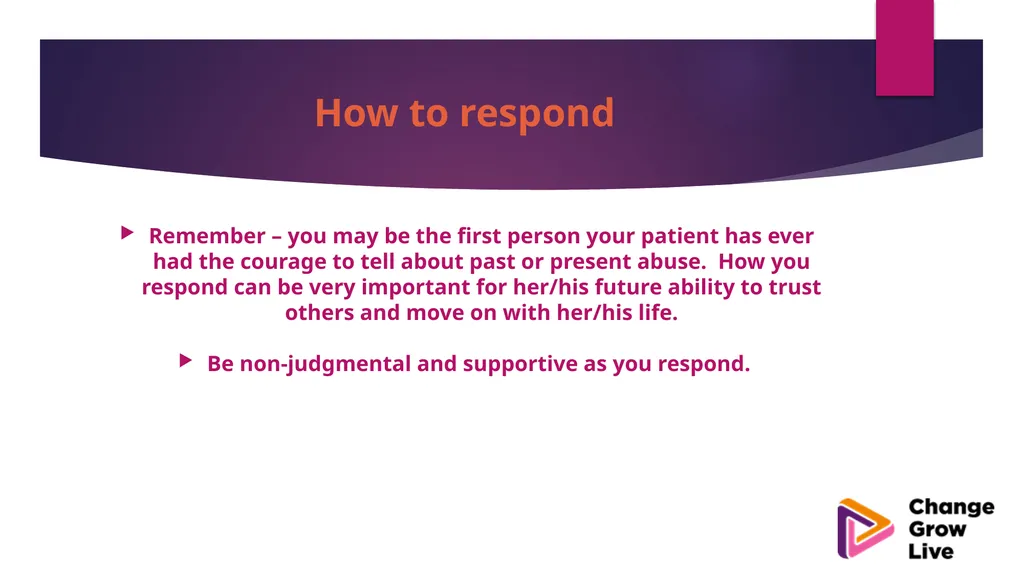 How to respond

Remember – you may be the first person your patient has ever had the courage to tell about past or present abuse.  How you respond can be very important for her/his future ability to trust others and move on with her/his life.

Be non-judgmental and supportive as you respond.

Change Grow Live